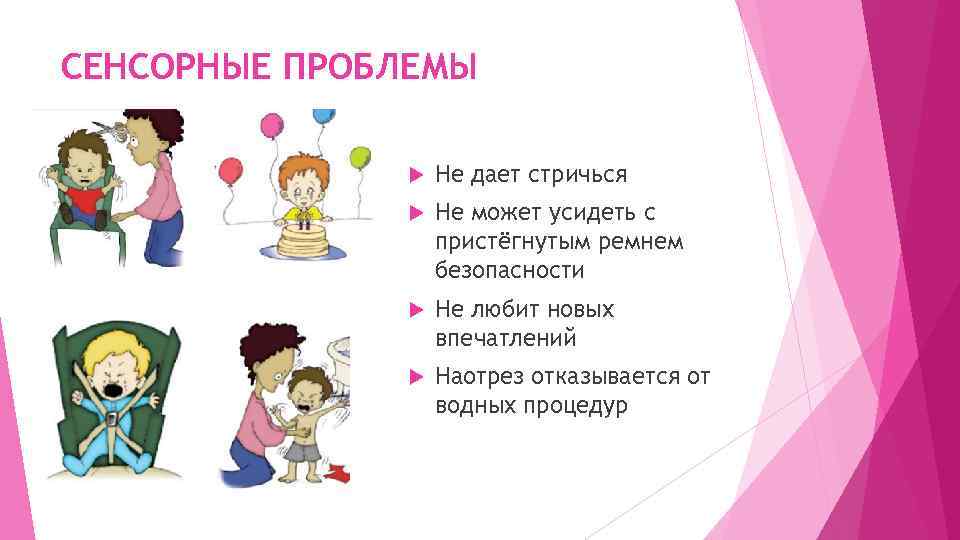 СЕНСОРНЫЕ ПРОБЛЕМЫ

Не дает стричься

Не может усидеть с пристёгнутым ремнем безопасности

Не любит новых впечатлений

Наотрез отказывается от водных процедур